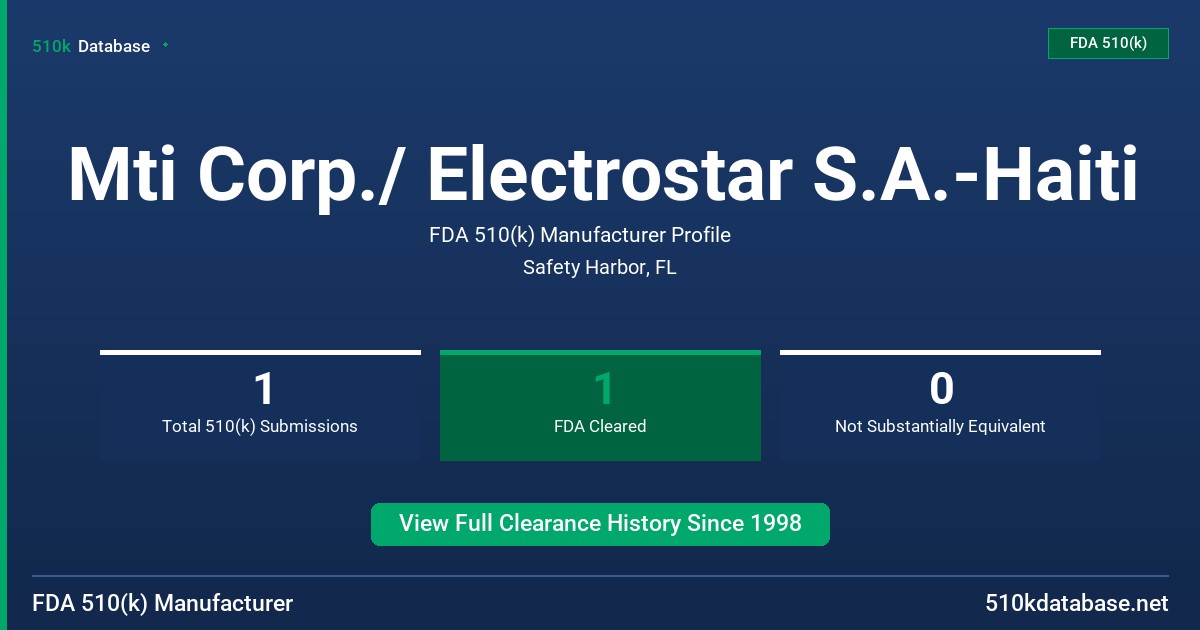 510k Database

FDA 510(k)

Mti Corp./ Electrostar S.A.-Haiti

FDA 510(k) Manufacturer Profile

Safety Harbor, FL

1
Total 510(k) Submissions

1
FDA Cleared

0
Not Substantially Equivalent

View Full Clearance History Since 1998

FDA 510(k) Manufacturer

510kdatabase.net